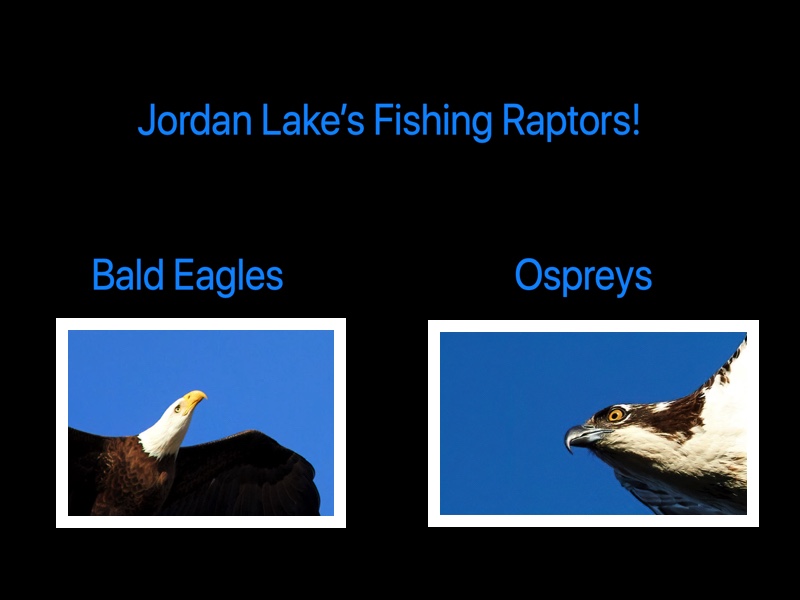 Jordan Lake's Fishing Raptors!

Bald Eagles

Ospreys